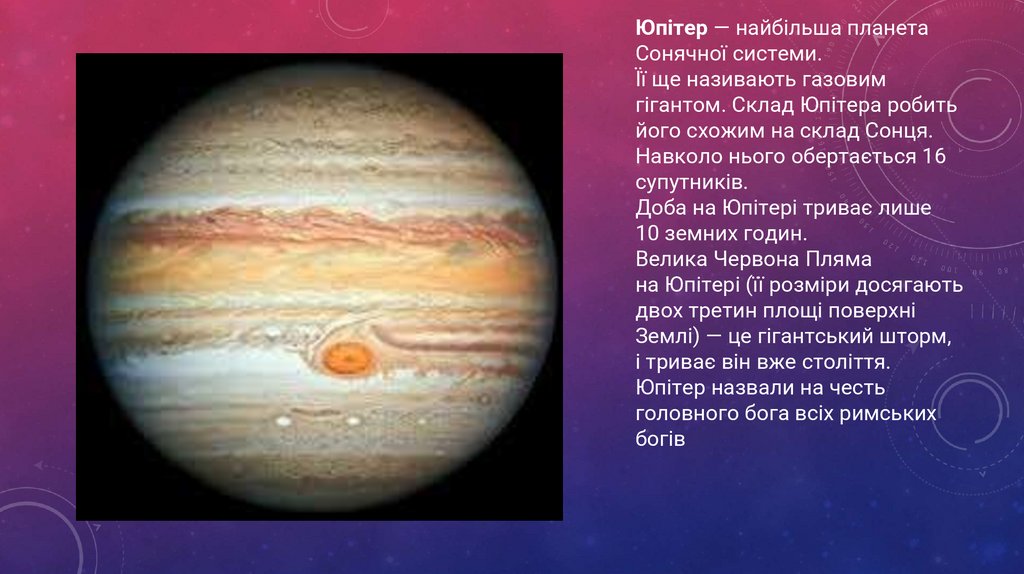 Юпітер — найбільша планета Сонячної системи.
Її ще називають газовим гігантом. Склад Юпітера робить його схожим на склад Сонця.
Навколо нього обертається 16 супутників.
Доба на Юпітері триває лише 10 земних годин.
Велика Червона Пляма на Юпітері (її розміри досягають двох третин площі поверхні Землі) — це гігантський шторм, і триває він вже століття.
Юпітер назвали на честь головного бога всіх римських богів